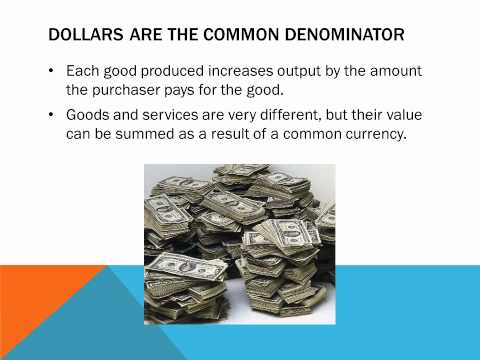 DOLLARS ARE THE COMMON DENOMINATOR

• Each good produced increases output by the amount the purchaser pays for the good.

• Goods and services are very different, but their value can be summed as a result of a common currency.